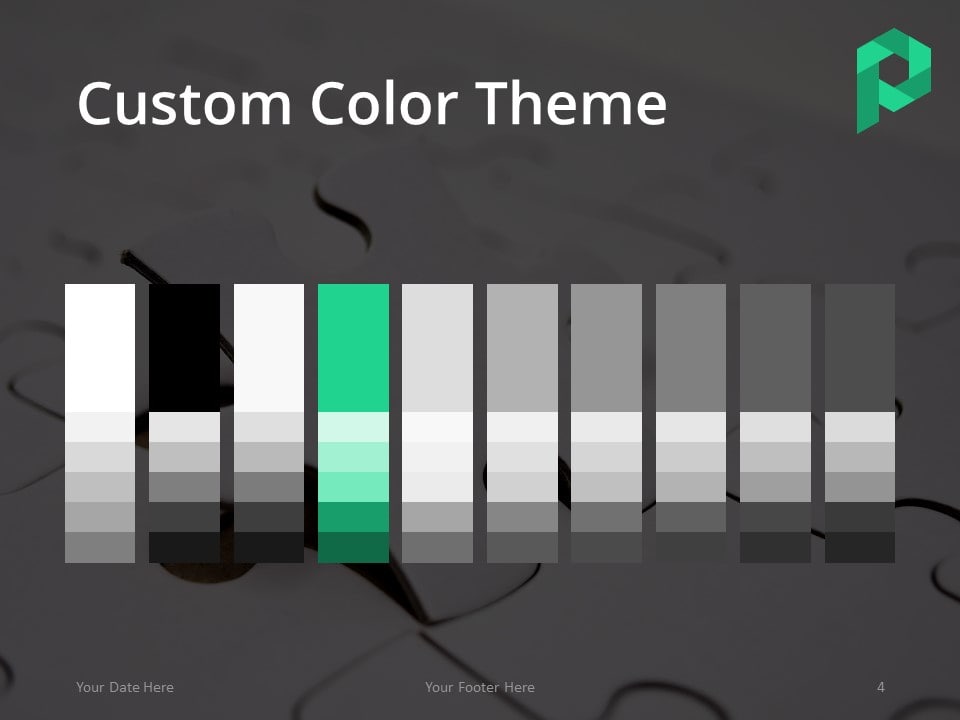 Custom Color Theme

Your Date Here

Your Footer Here

4